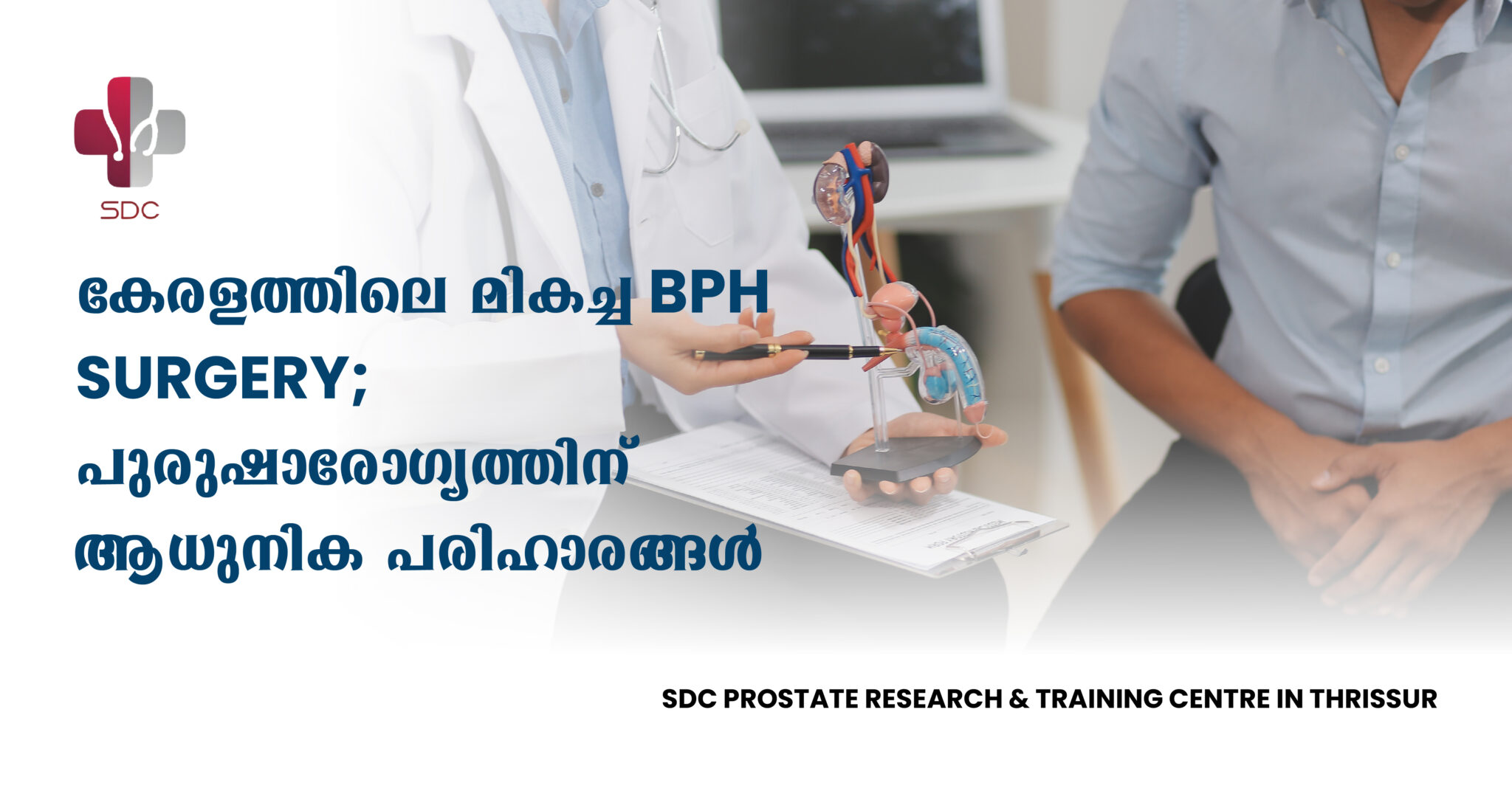 SDC

കേരളത്തിലെ മികച്ച BPH SURGERY; പുരുഷാരോഗ്യത്തിന് ആധുനിക പരിഹാരങ്ങൾ

SDC PROSTATE RESEARCH & TRAINING CENTRE IN THRISSUR